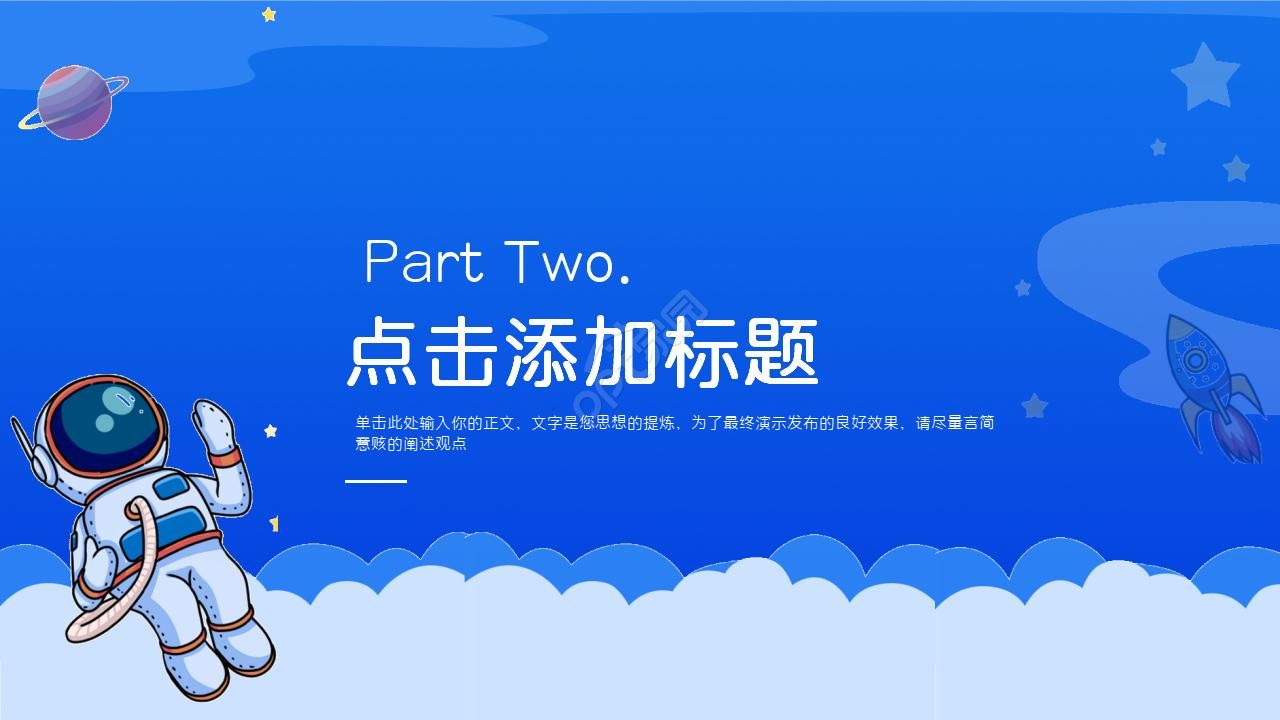 Part Two.

点击添加标题

单击此处输入你的正文，文字是您思想的提炼，为了最终演示发布的良好效果，请尽量言简意赅的阐述观点